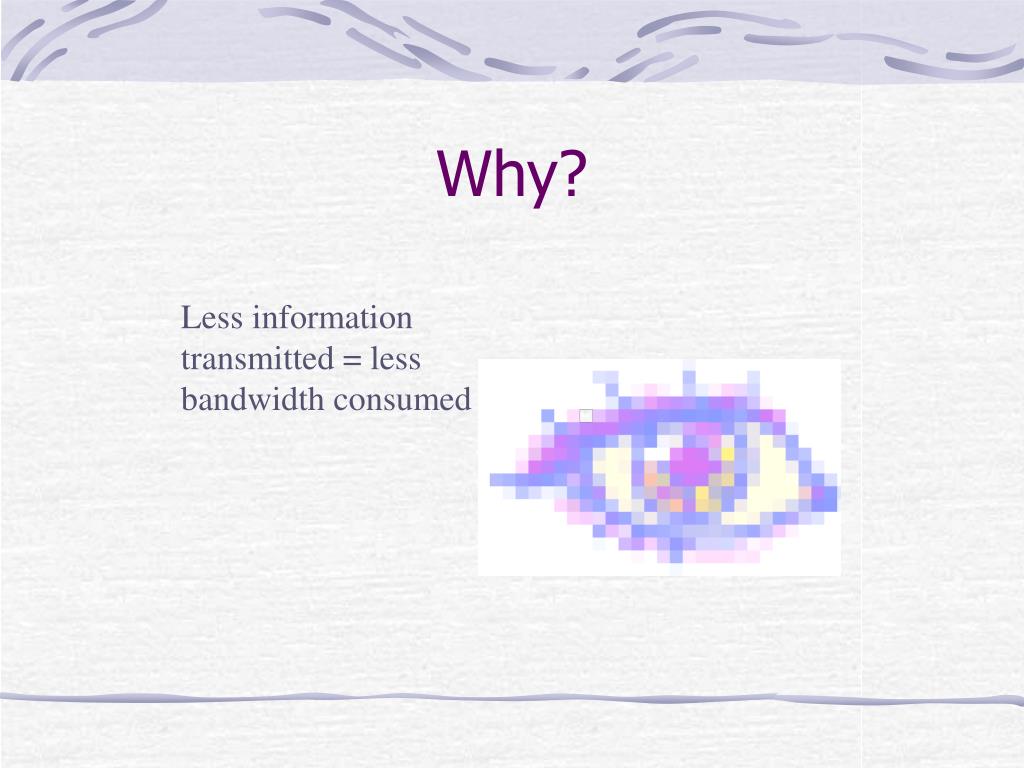 Why?

Less information transmitted = less bandwidth consumed